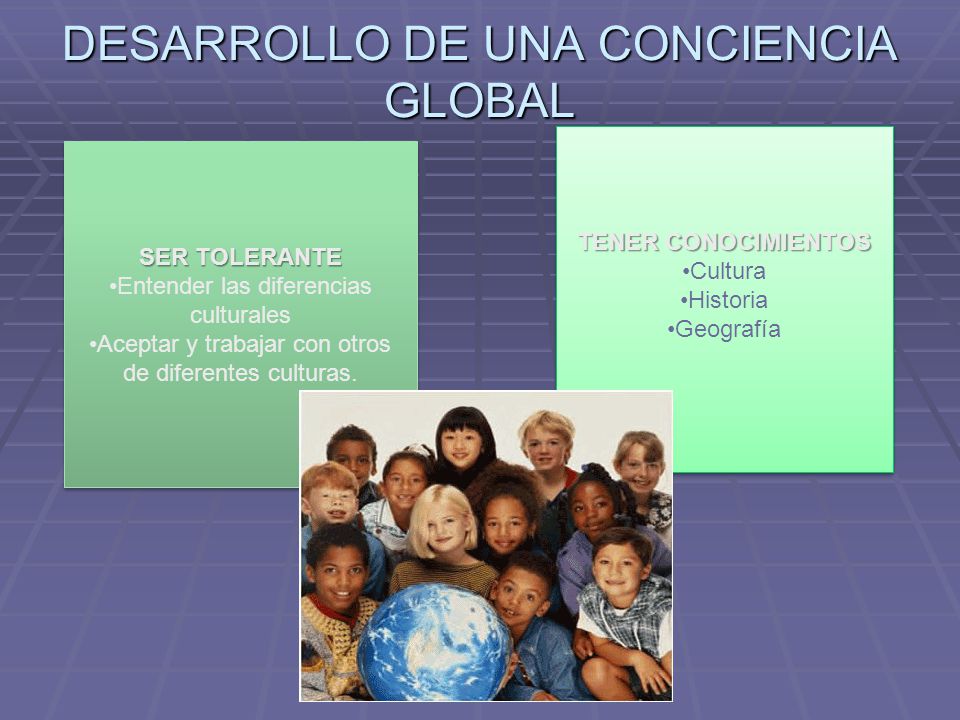 DESARROLLO DE UNA CONCIENCIA GLOBAL

SER TOLERANTE
•Entender las diferencias culturales
•Aceptar y trabajar con otros de diferentes culturas.

TENER CONOCIMIENTOS
•Cultura
•Historia
•Geografía